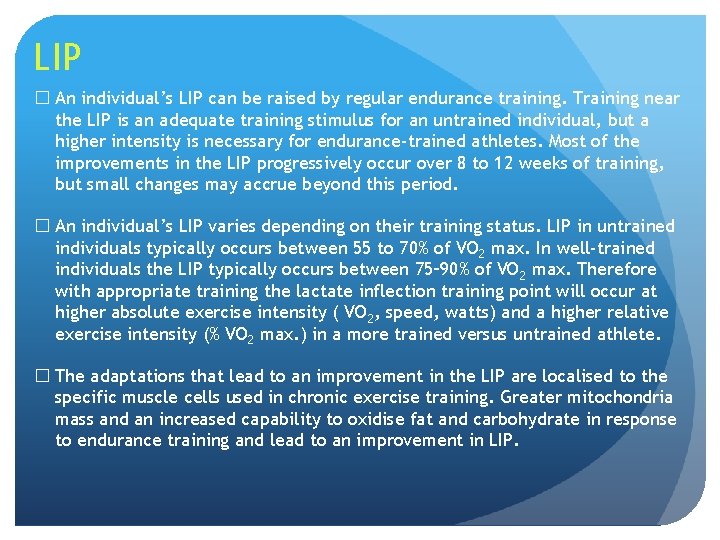 LIP

□ An individual's LIP can be raised by regular endurance training. Training near the LIP is an adequate training stimulus for an untrained individual, but a higher intensity is necessary for endurance-trained athletes. Most of the improvements in the LIP progressively occur over 8 to 12 weeks of training, but small changes may accrue beyond this period.

□ An individual's LIP varies depending on their training status. LIP in untrained individuals typically occurs between 55 to 70% of $VO_2$ max. In well-trained individuals the LIP typically occurs between 75–90% of $VO_2$ max. Therefore with appropriate training the lactate inflection training point will occur at higher absolute exercise intensity ( $VO_2$, speed, watts) and a higher relative exercise intensity (% $VO_2$ max.) in a more trained versus untrained athlete.

□ The adaptations that lead to an improvement in the LIP are localised to the specific muscle cells used in chronic exercise training. Greater mitochondria mass and an increased capability to oxidise fat and carbohydrate in response to endurance training and lead to an improvement in LIP.